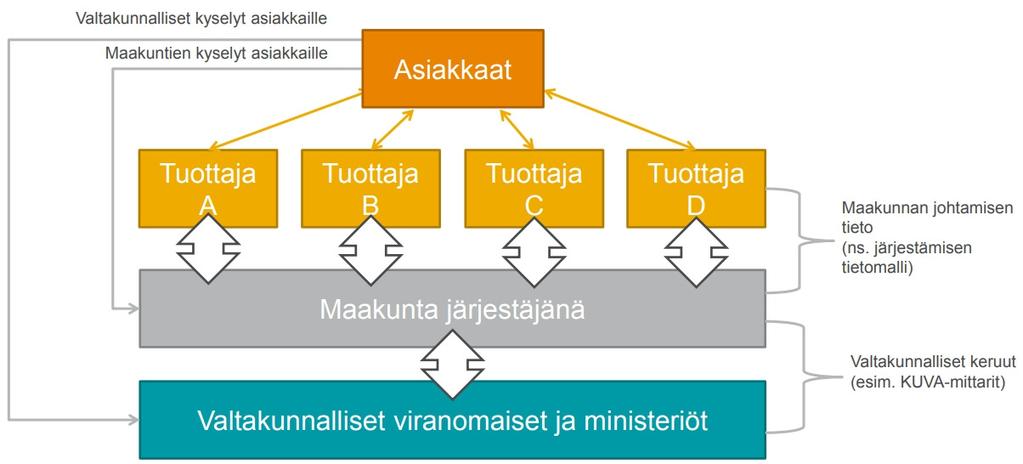 Valtakunnalliset kyselyt asiakkaille

Maakuntien kyselyt asiakkaille

Asiakkaat

Tuottaja A

Tuottaja B

Tuottaja C

Tuottaja D

Maakunnan johtamisen tieto (ns. järjestämisen tietomalli)

Maakunta järjestäjänä

Valtakunnalliset keruut (esim. KUVA-mittarit)

Valtakunnalliset viranomaiset ja ministeriöt